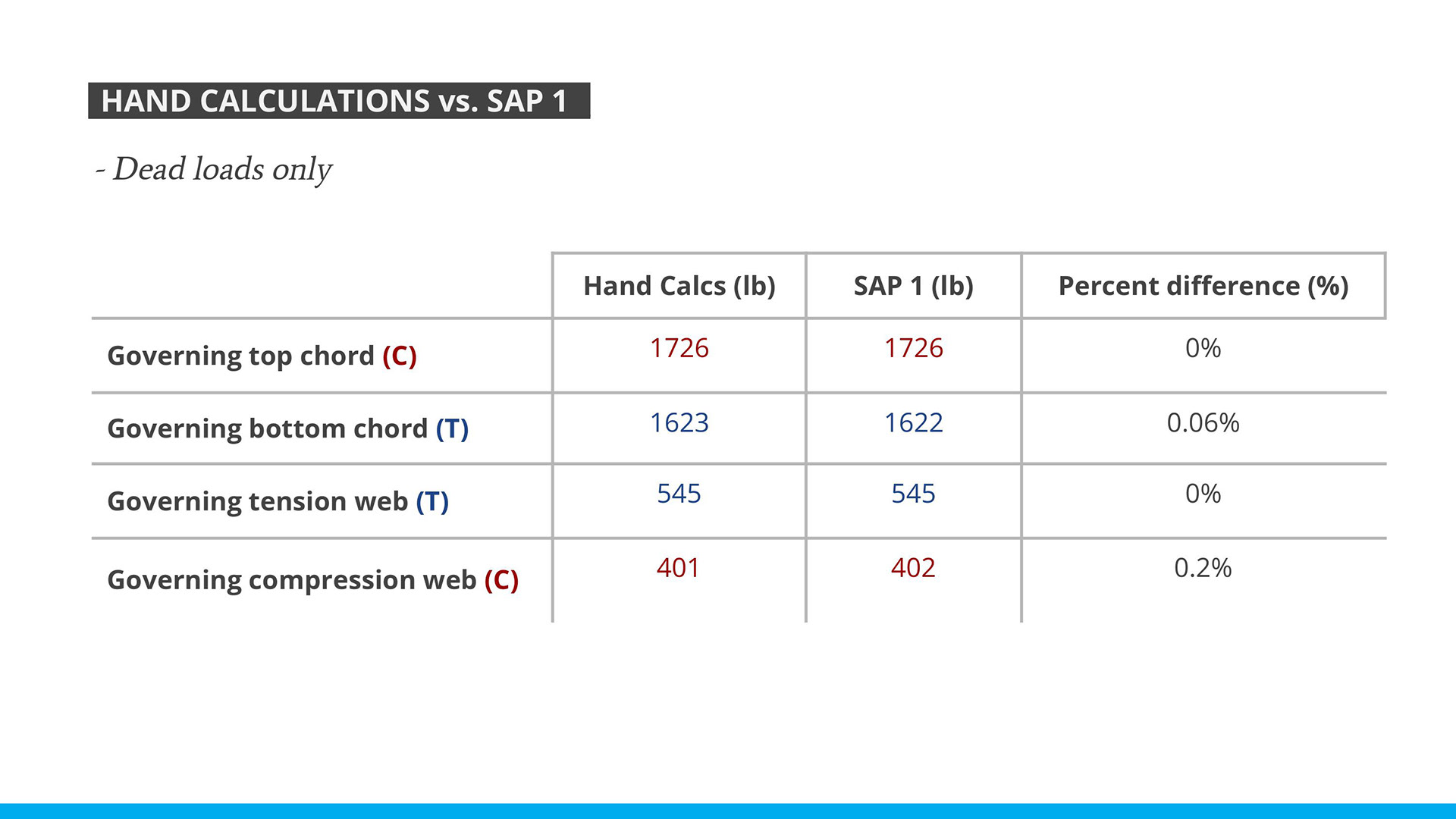 HAND CALCULATIONS vs. SAP 1

- Dead loads only

| | Hand Calcs (lb) | SAP 1 (lb) | Percent difference (%) |
|---|---|---|---|
| Governing top chord (C) | 1726 | 1726 | 0% |
| Governing bottom chord (T) | 1623 | 1622 | 0.06% |
| Governing tension web (T) | 545 | 545 | 0% |
| Governing compression web (C) | 401 | 402 | 0.2% |